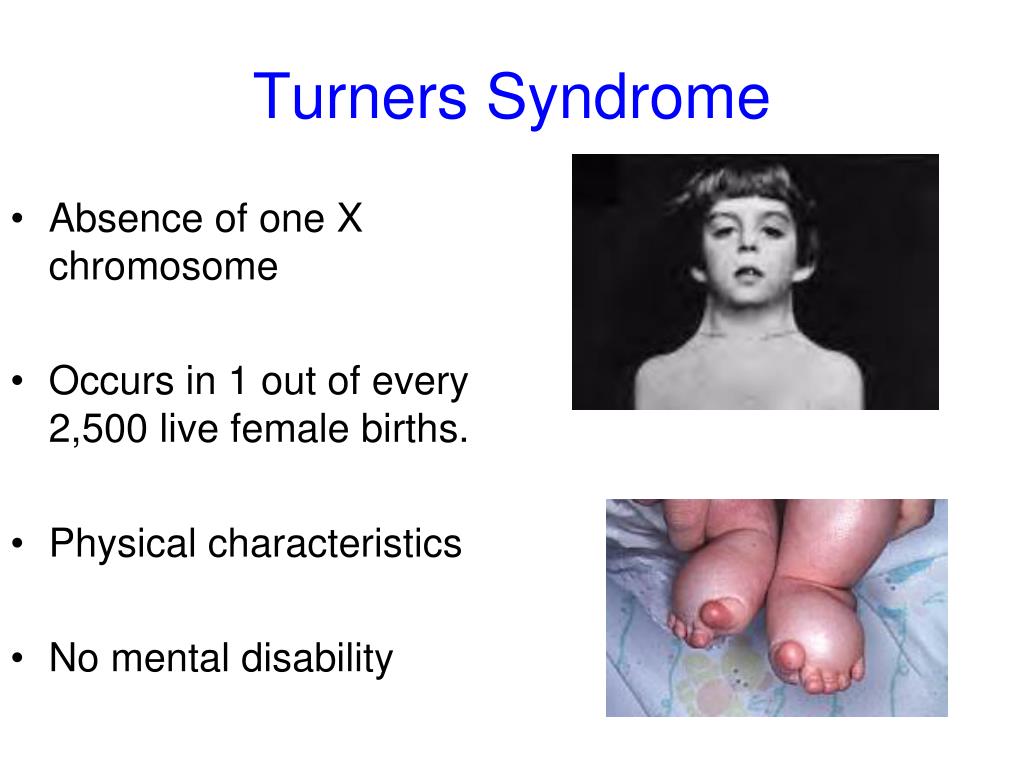 Turners Syndrome

• Absence of one X chromosome

• Occurs in 1 out of every 2,500 live female births.

• Physical characteristics

• No mental disability